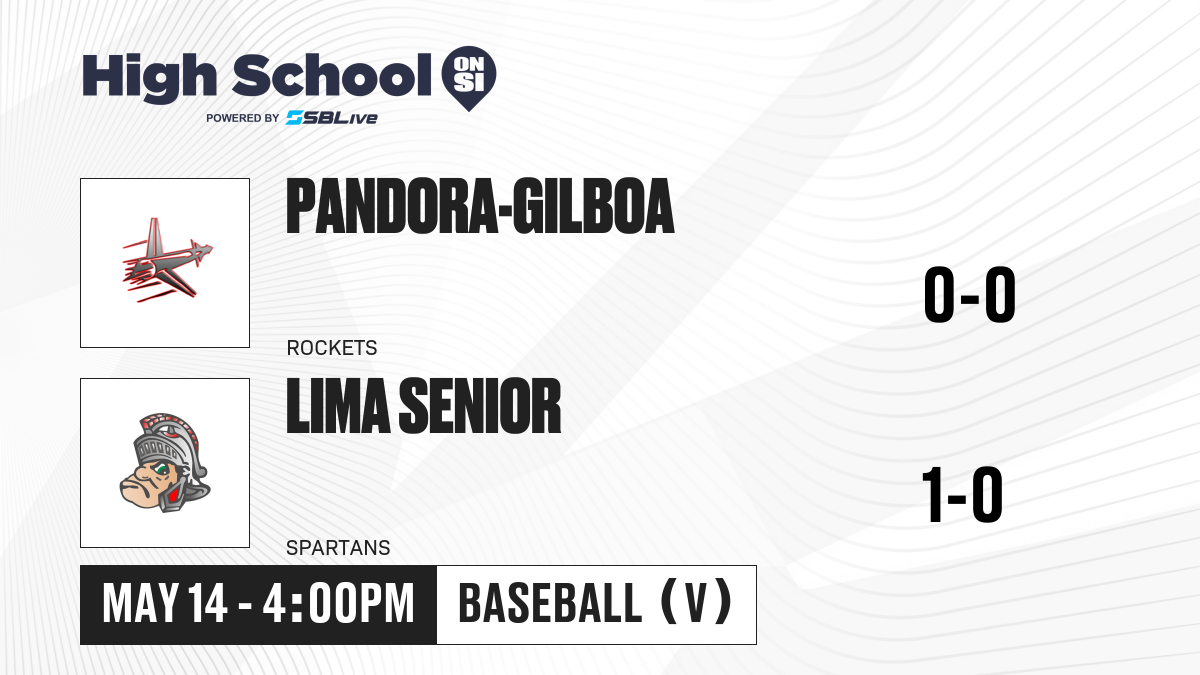 High School ON SI
POWERED BY SBLive

PANDORA-GILBOA
ROCKETS
0-0

LIMA SENIOR
SPARTANS
1-0

MAY 14 - 4:00PM
BASEBALL (V)